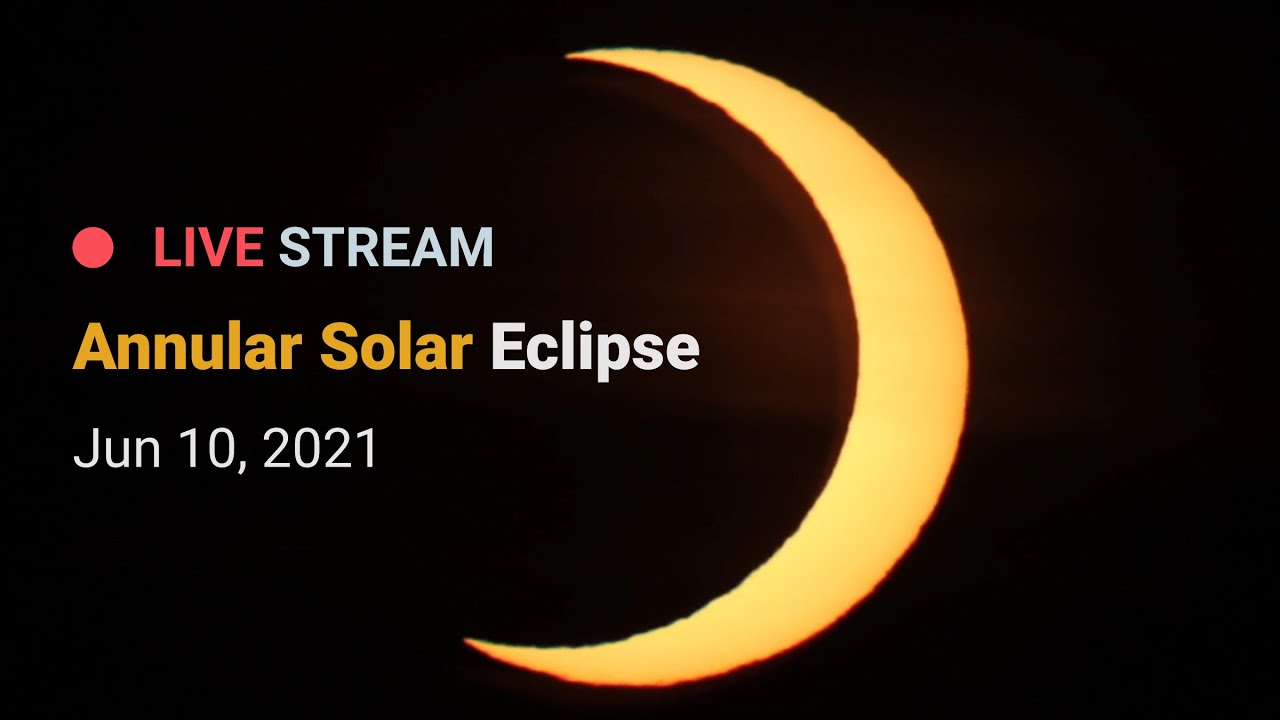 LIVE STREAM

Annular Solar Eclipse

Jun 10, 2021